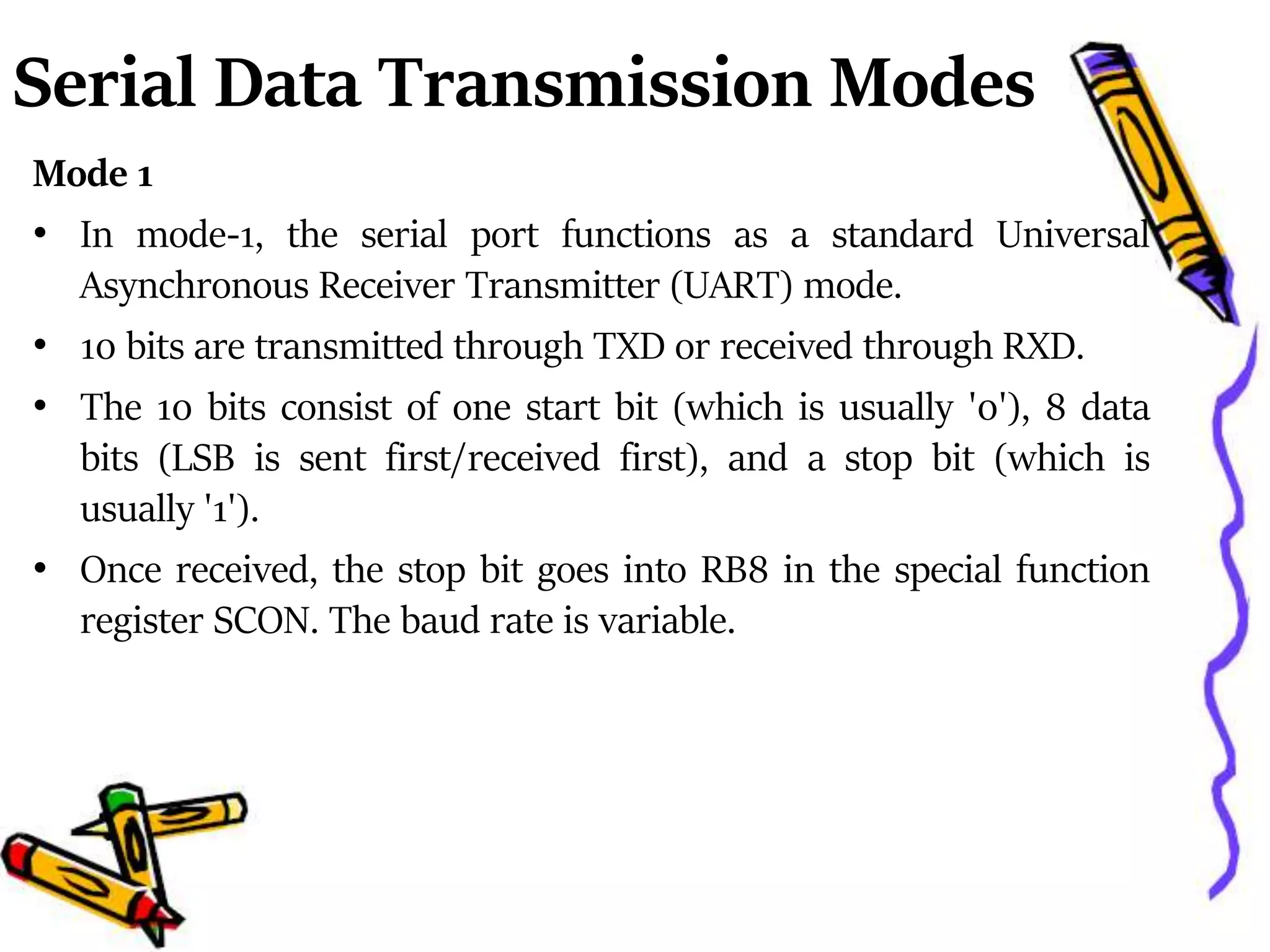 Serial Data Transmission Modes

Mode 1

• In mode-1, the serial port functions as a standard Universal Asynchronous Receiver Transmitter (UART) mode.

• 10 bits are transmitted through TXD or received through RXD.

• The 10 bits consist of one start bit (which is usually '0'), 8 data bits (LSB is sent first/received first), and a stop bit (which is usually '1').

• Once received, the stop bit goes into RB8 in the special function register SCON. The baud rate is variable.